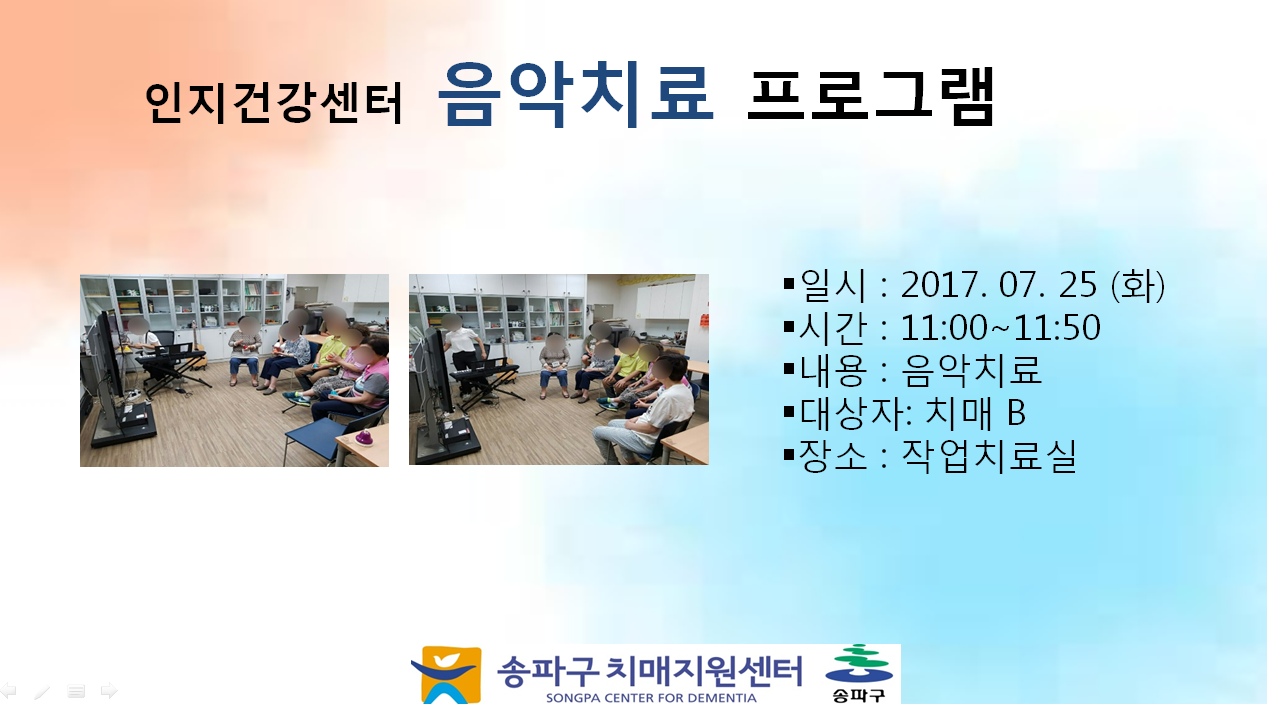 인지건강센터 음악치료 프로그램

▪일시 : 2017. 07. 25 (화)
▪시간 : 11:00~11:50
▪내용 : 음악치료
▪대상자: 치매 B
▪장소 : 작업치료실

송파구 치매지원센터
SONGPA CENTER FOR DEMENTIA
송파구